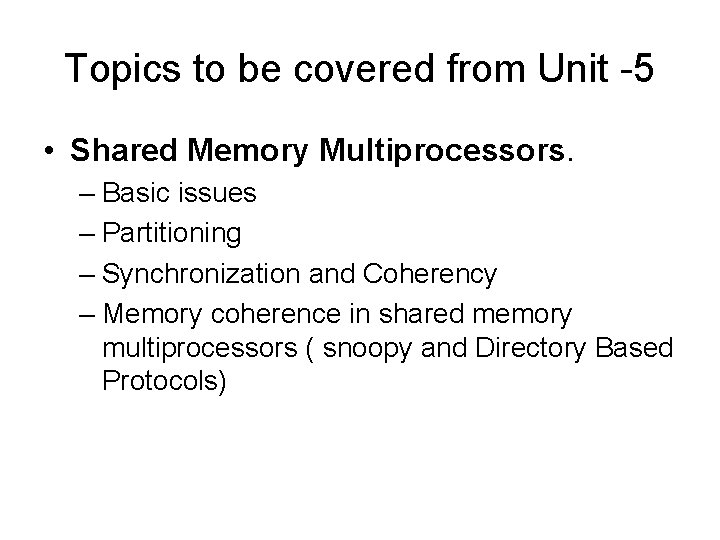 Topics to be covered from Unit -5

• Shared Memory Multiprocessors.
– Basic issues
– Partitioning
– Synchronization and Coherency
– Memory coherence in shared memory multiprocessors ( snoopy and Directory Based Protocols)